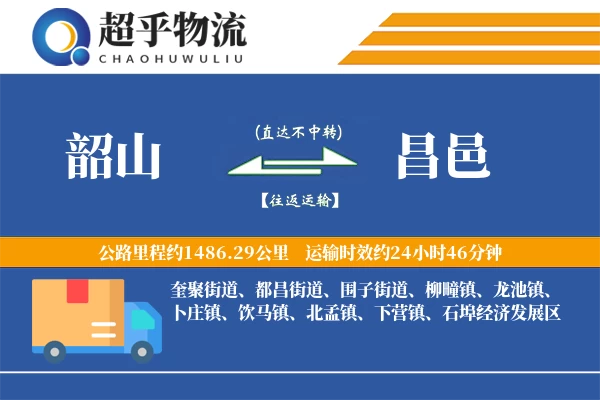 超乎物流
CHAOHUWULIU

韶山

(直达不中转)

【往返运输】

昌邑

公路里程约1486.29公里 运输时效约24小时46分钟

奎聚街道、都昌街道、围子街道、柳疃镇、龙池镇、卜庄镇、饮马镇、北孟镇、下营镇、石埠经济发展区